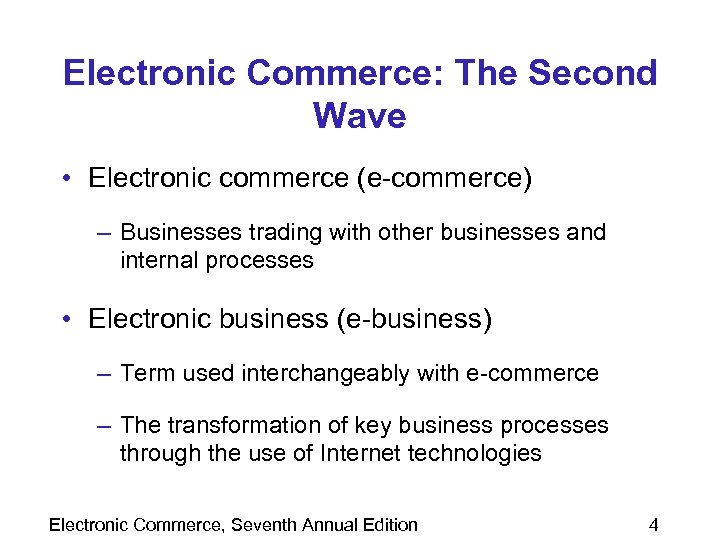 Electronic Commerce: The Second Wave

• Electronic commerce (e-commerce)

– Businesses trading with other businesses and internal processes

• Electronic business (e-business)

– Term used interchangeably with e-commerce

– The transformation of key business processes through the use of Internet technologies

Electronic Commerce, Seventh Annual Edition

4